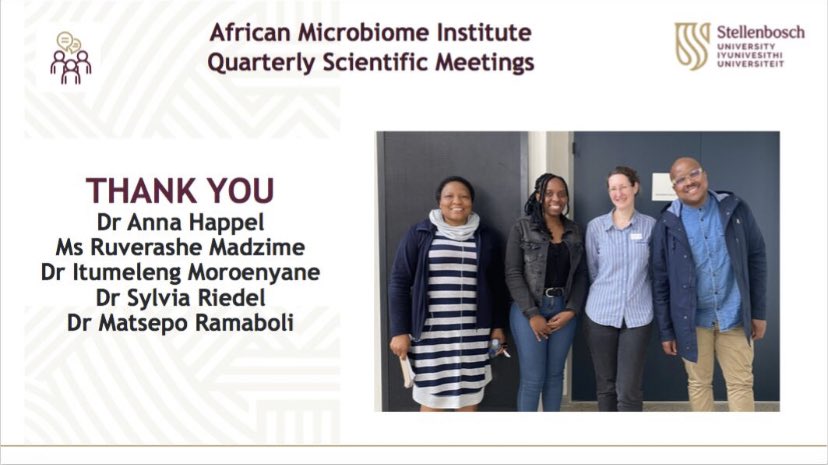 African Microbiome Institute
Quarterly Scientific Meetings

Stellenbosch
UNIVERSITY
IYUNIVESITHI
UNIVERSITEIT

THANK YOU
Dr Anna Happel
Ms Ruverashe Madzime
Dr Itumeleng Moroenyane
Dr Sylvia Riedel
Dr Matsepo Ramaboli